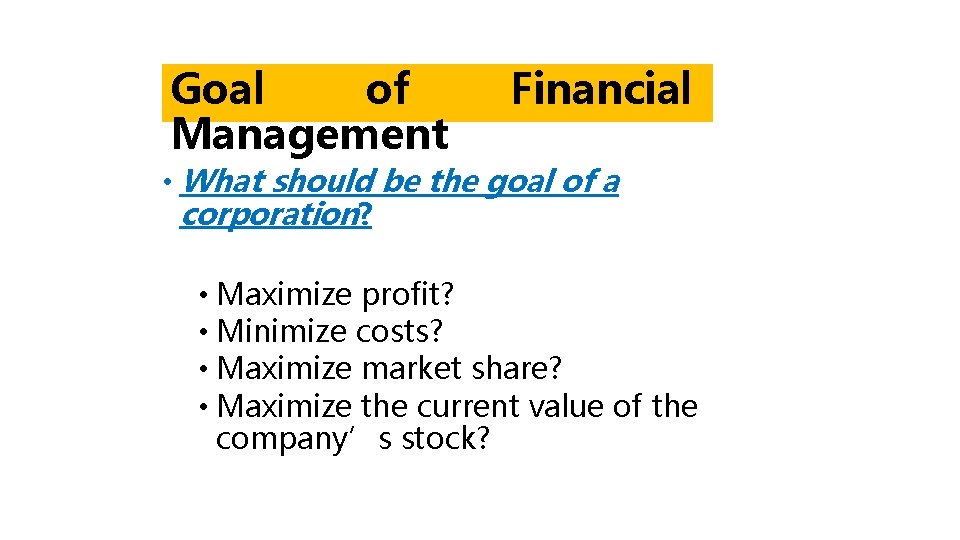 Goal of Financial Management

• What should be the goal of a corporation?

• Maximize profit?
• Minimize costs?
• Maximize market share?
• Maximize the current value of the company’s stock?